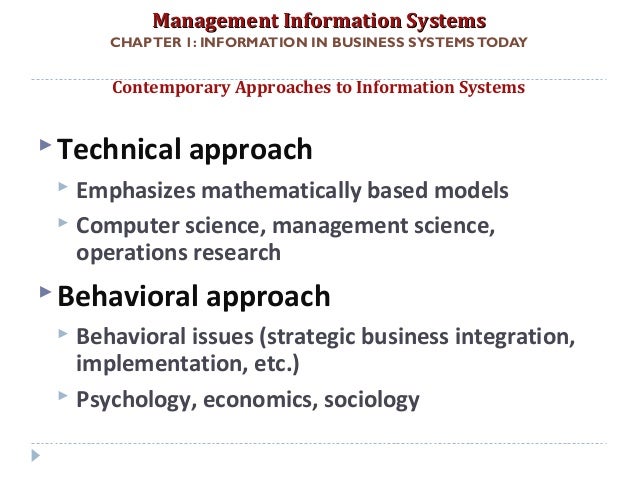 Management Information Systems
CHAPTER 1: INFORMATION IN BUSINESS SYSTEMS TODAY

Contemporary Approaches to Information Systems

Technical approach

Emphasizes mathematically based models

Computer science, management science, operations research

Behavioral approach

Behavioral issues (strategic business integration, implementation, etc.)

Psychology, economics, sociology